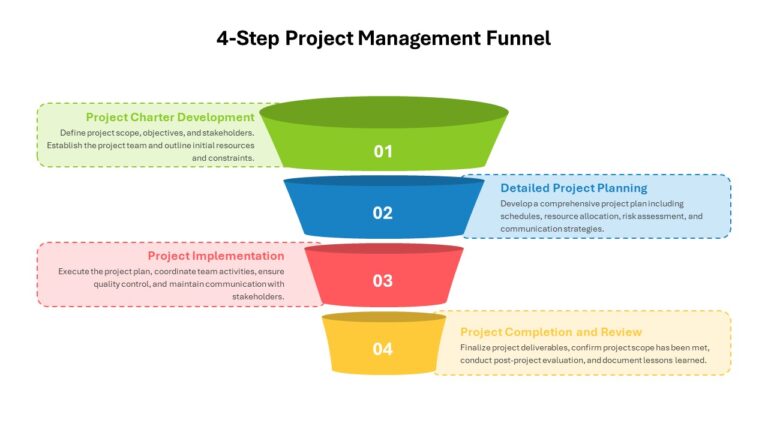 4-Step Project Management Funnel

Project Charter Development
Define project scope, objectives, and stakeholders. Establish the project team and outline initial resources and constraints.

01

02

Detailed Project Planning
Develop a comprehensive project plan including schedules, resource allocation, risk assessment, and communication strategies.

Project Implementation
Execute the project plan, coordinate team activities, ensure quality control, and maintain communication with stakeholders.

03

04

Project Completion and Review
Finalize project deliverables, confirm project scope has been met, conduct post-project evaluation, and document lessons learned.